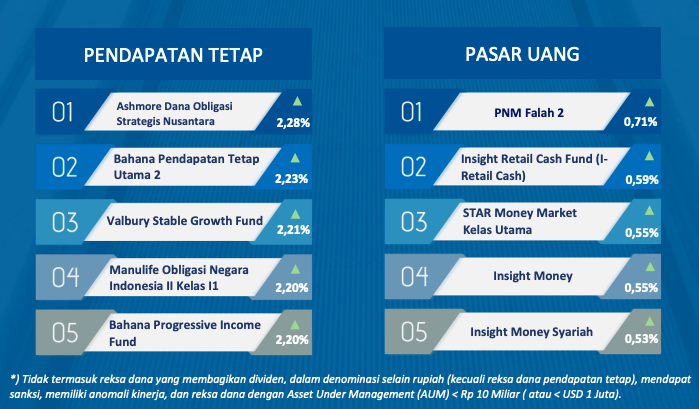 PENDAPATAN TETAP

01 Ashmore Dana Obligasi Strategis Nusantara 2,28%

02 Bahana Pendapatan Tetap Utama 2 2,23%

03 Valbury Stable Growth Fund 2,21%

04 Manulife Obligasi Negara Indonesia II Kelas I1 2,20%

05 Bahana Progressive Income Fund 2,20%

PASAR UANG

01 PNM Falah 2 0,71%

02 Insight Retail Cash Fund (I-Retail Cash) 0,59%

03 STAR Money Market Kelas Utama 0,55%

04 Insight Money 0,55%

05 Insight Money Syariah 0,53%

*) Tidak termasuk reksa dana yang membagikan dividen, dalam denominasi selain rupiah (kecuali reksa dana pendapatan tetap), mendapat sanksi, memiliki anomali kinerja, dan reksa dana dengan Asset Under Management (AUM) < Rp 10 Miliar ( atau < USD 1 Juta).